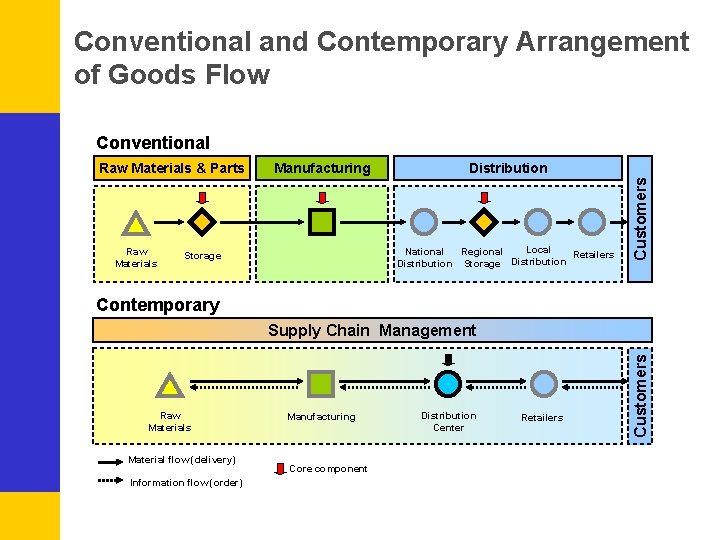 Conventional and Contemporary Arrangement of Goods Flow

Conventional

Raw Materials & Parts

Manufacturing

Distribution

Customers

Raw Materials

Storage

National Distribution

Regional Storage

Local Distribution

Retailers

Contemporary

Supply Chain Management

Customers

Raw Materials

Manufacturing

Distribution Center

Retailers

Material flow(delivery)

Information flow(order)

Core component